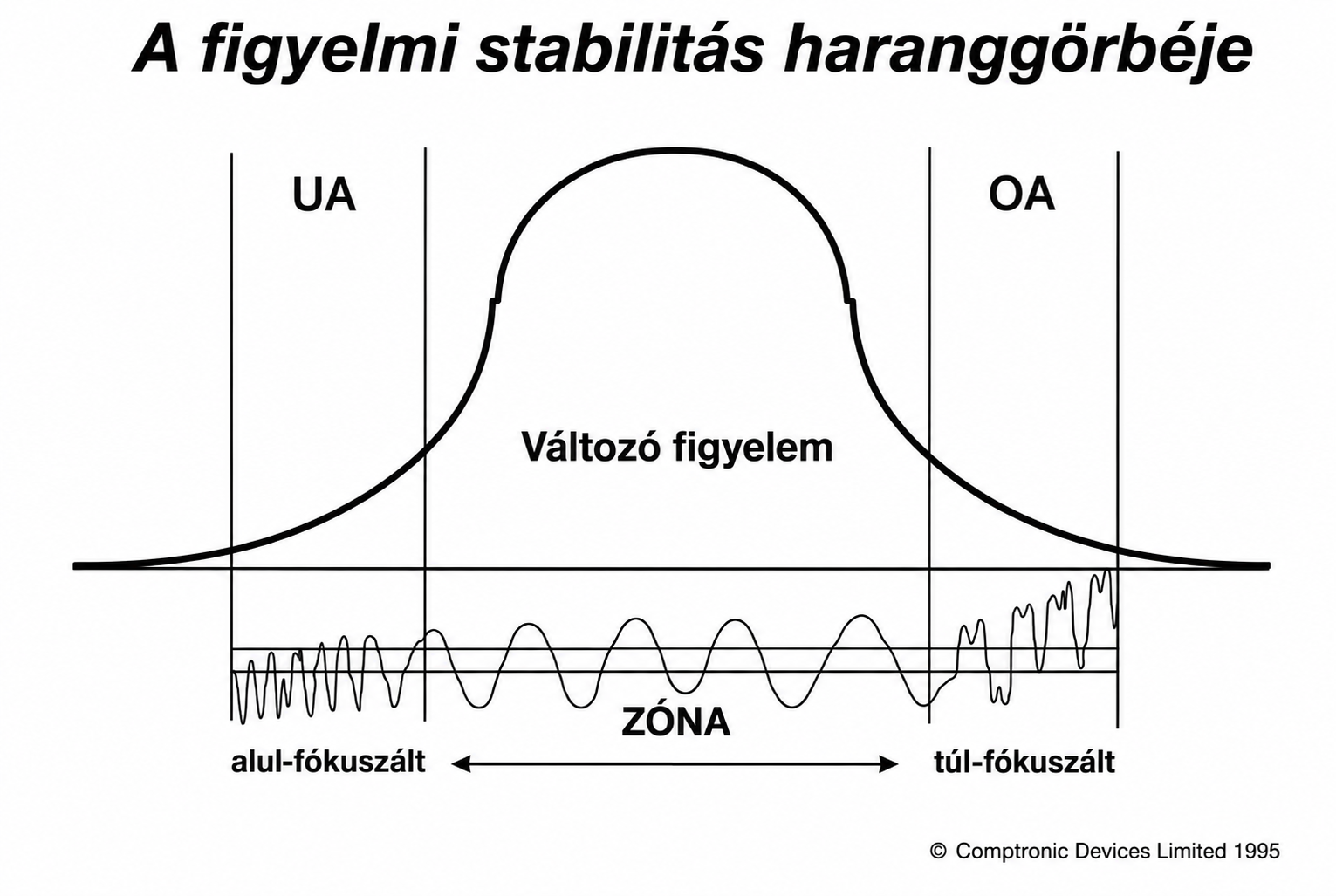 A figyelmi stabilitás haranggörbéje

UA

OA

Változó figyelem

ZÓNA

alul-fókuszált

túl-fókuszált

© Comptronic Devices Limited 1995